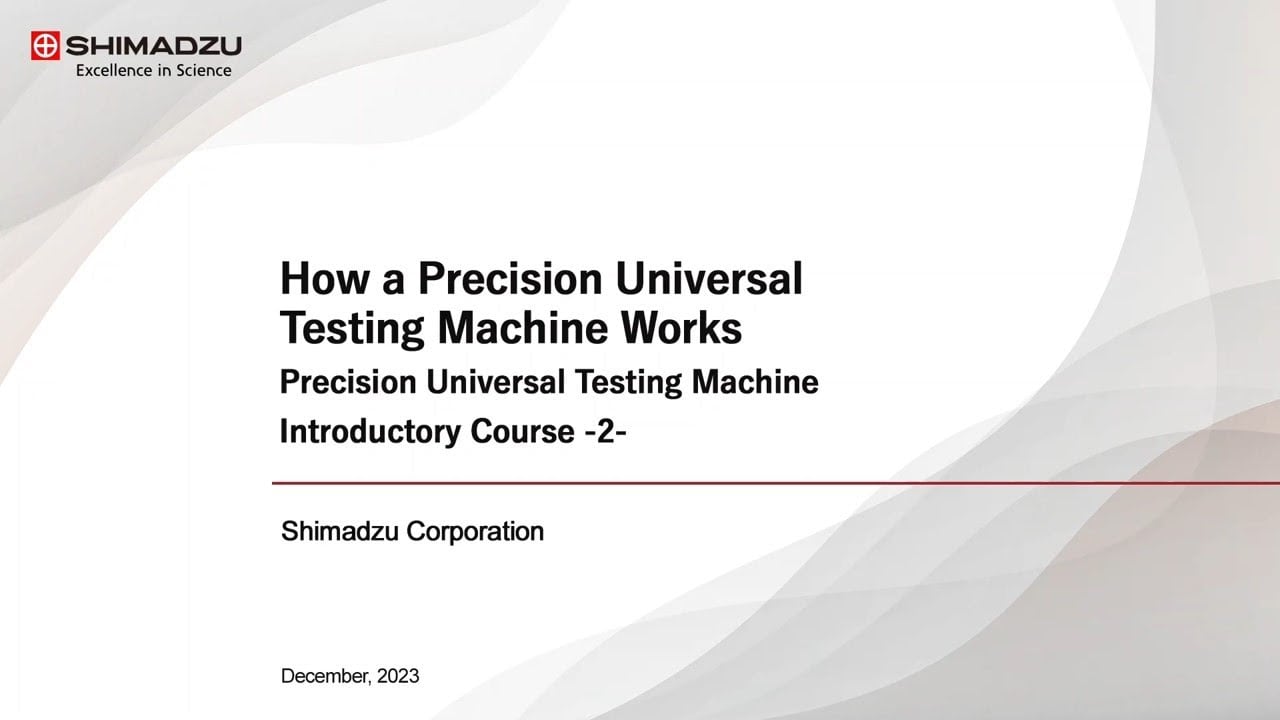 SHIMADZU
Excellence in Science

How a Precision Universal Testing Machine Works
Precision Universal Testing Machine
Introductory Course -2-

Shimadzu Corporation

December, 2023